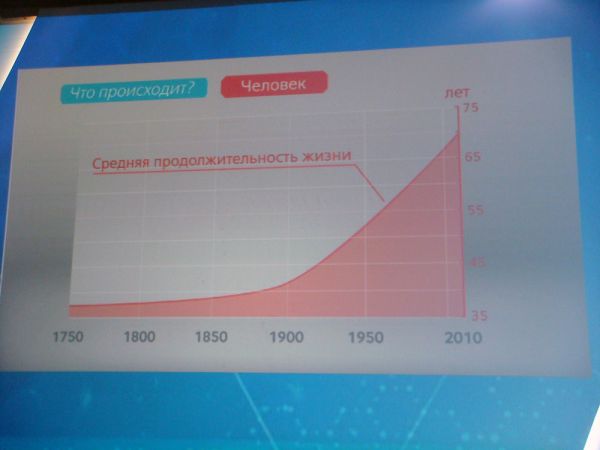 Что происходит?

Человек

лет

75

65

55

45

35

Средняя продолжительность жизни

1750

1800

1850

1900

1950

2010